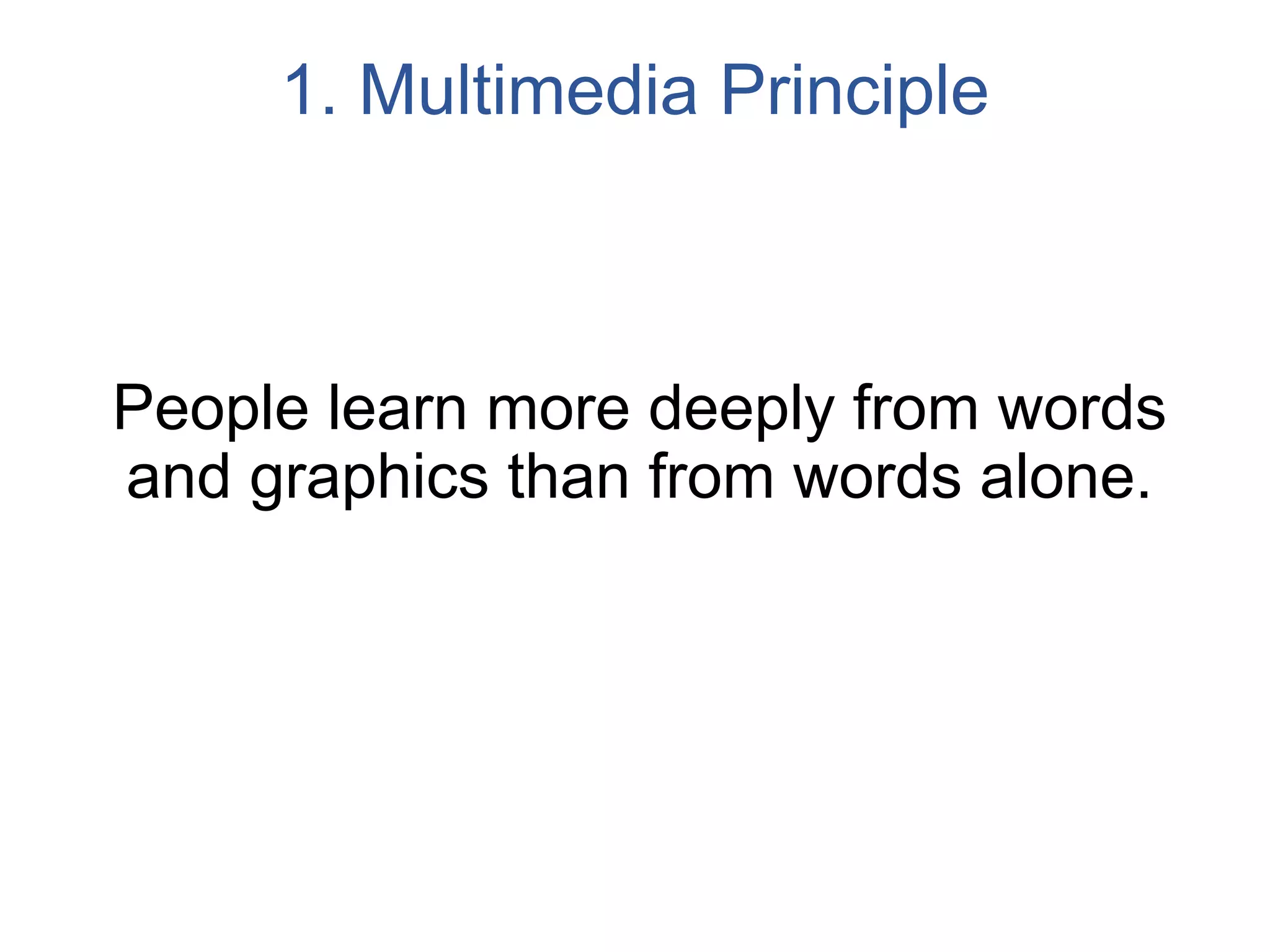 1. Multimedia Principle

People learn more deeply from words and graphics than from words alone.